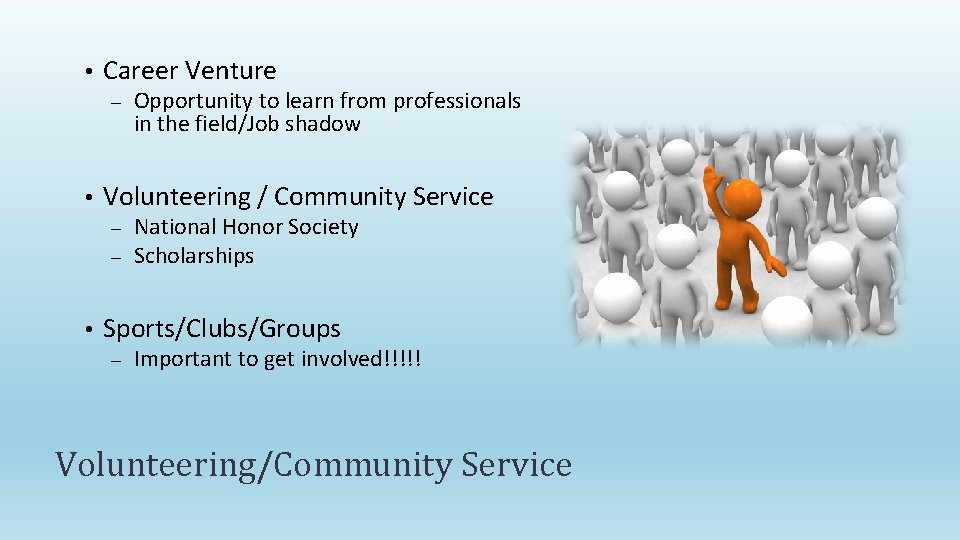 • Career Venture
– Opportunity to learn from professionals in the field/Job shadow

• Volunteering / Community Service
– National Honor Society
– Scholarships

• Sports/Clubs/Groups
– Important to get involved!!!!!

Volunteering/Community Service